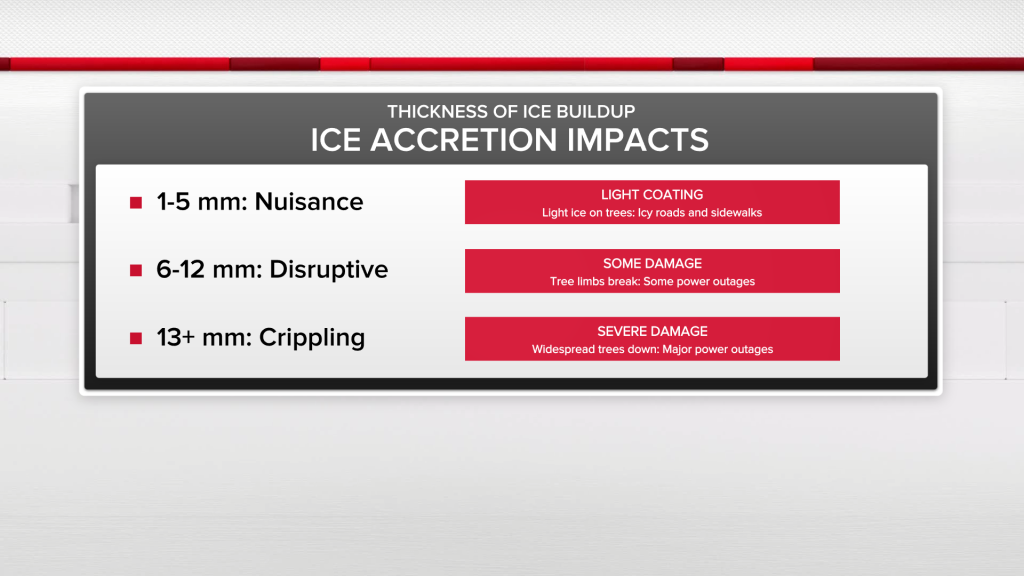 THICKNESS OF ICE BUILDUP
ICE ACCRETION IMPACTS

1-5 mm: Nuisance

LIGHT COATING
Light ice on trees: Icy roads and sidewalks

6-12 mm: Disruptive

SOME DAMAGE
Tree limbs break: Some power outages

13+ mm: Crippling

SEVERE DAMAGE
Widespread trees down: Major power outages